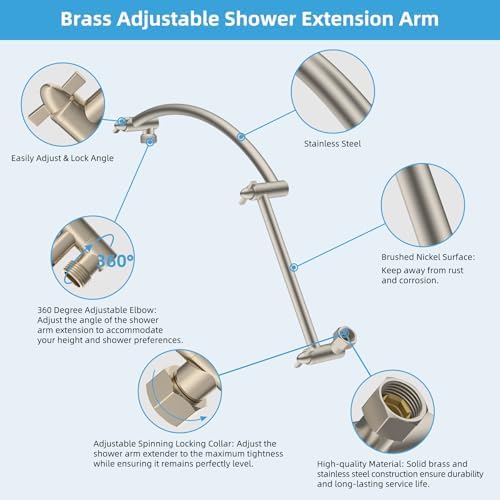 Brass Adjustable Shower Extension Arm

Easily Adjust & Lock Angle

Stainless Steel

360°

Brushed Nickel Surface: Keep away from rust and corrosion.

360 Degree Adjustable Elbow: Adjust the angle of the shower arm extension to accommodate your height and shower preferences.

Adjustable Spinning Locking Collar: Adjust the shower arm extender to the maximum tightness while ensuring it remains perfectly level.

High-quality Material: Solid brass and stainless steel construction ensure durability and long-lasting service life.